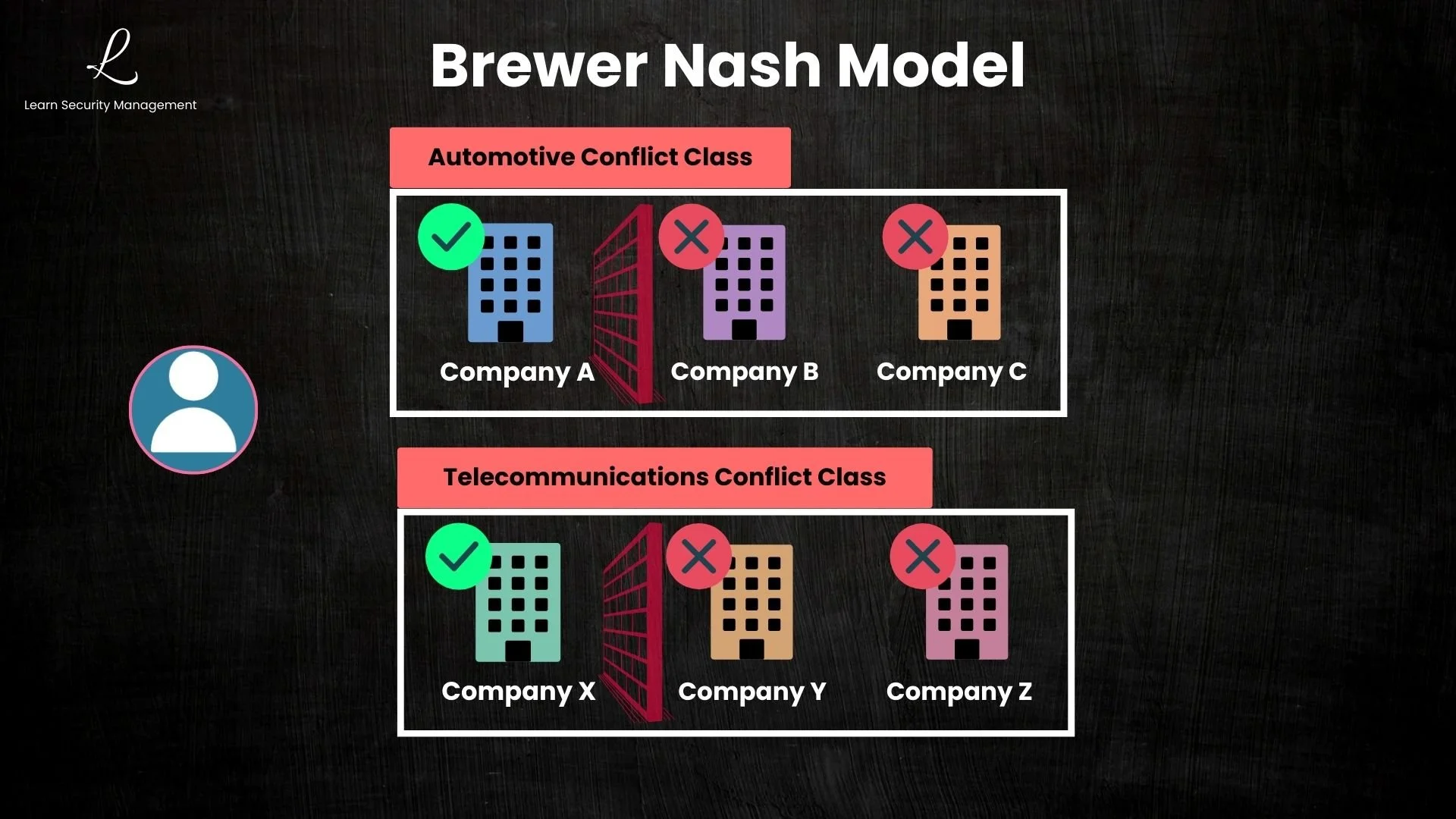 L
Learn Security Management

Brewer Nash Model

Automotive Conflict Class

Company A
Company B
Company C

Telecommunications Conflict Class

Company X
Company Y
Company Z